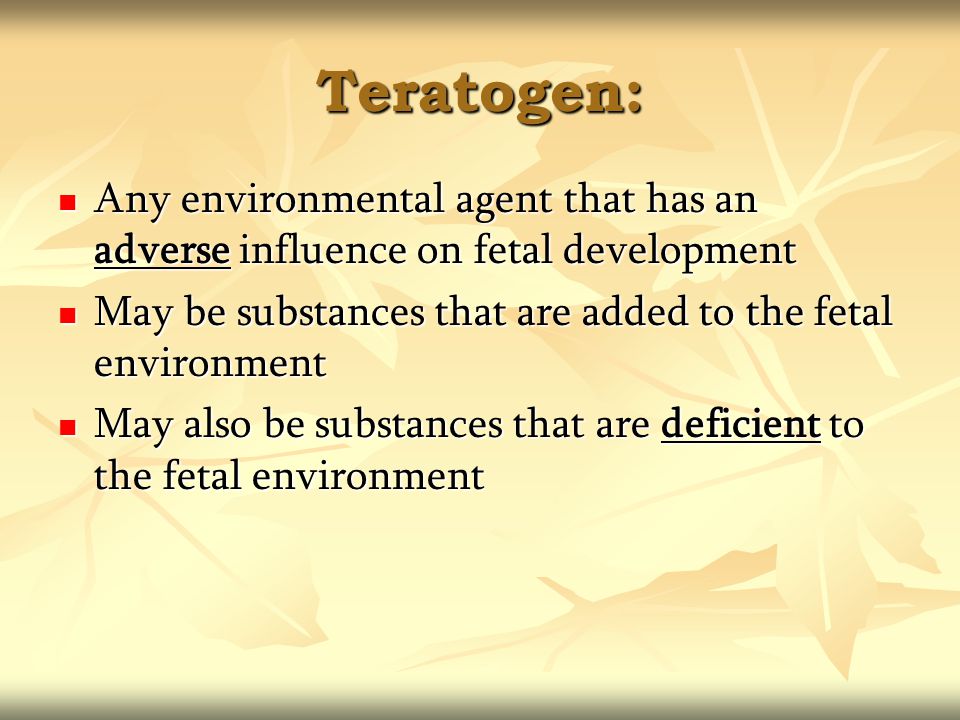 Teratogen:

Any environmental agent that has an adverse influence on fetal development

May be substances that are added to the fetal environment

May also be substances that are deficient to the fetal environment